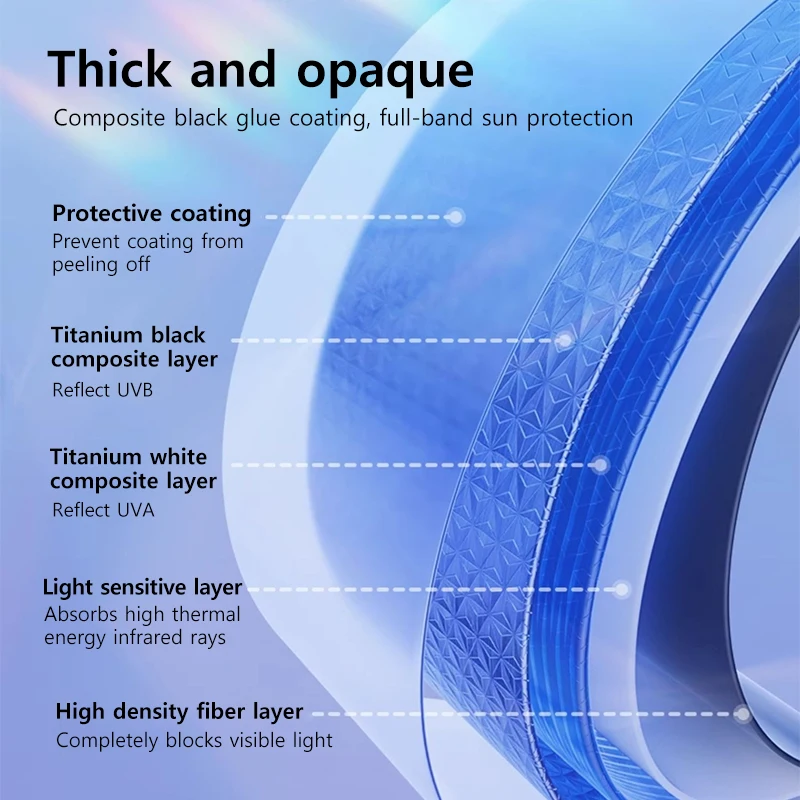 Thick and opaque

Composite black glue coating, full-band sun protection

Protective coating
Prevent coating from peeling off

Titanium black composite layer
Reflect UVB

Titanium white composite layer
Reflect UVA

Light sensitive layer
Absorbs high thermal energy infrared rays

High density fiber layer
Completely blocks visible light